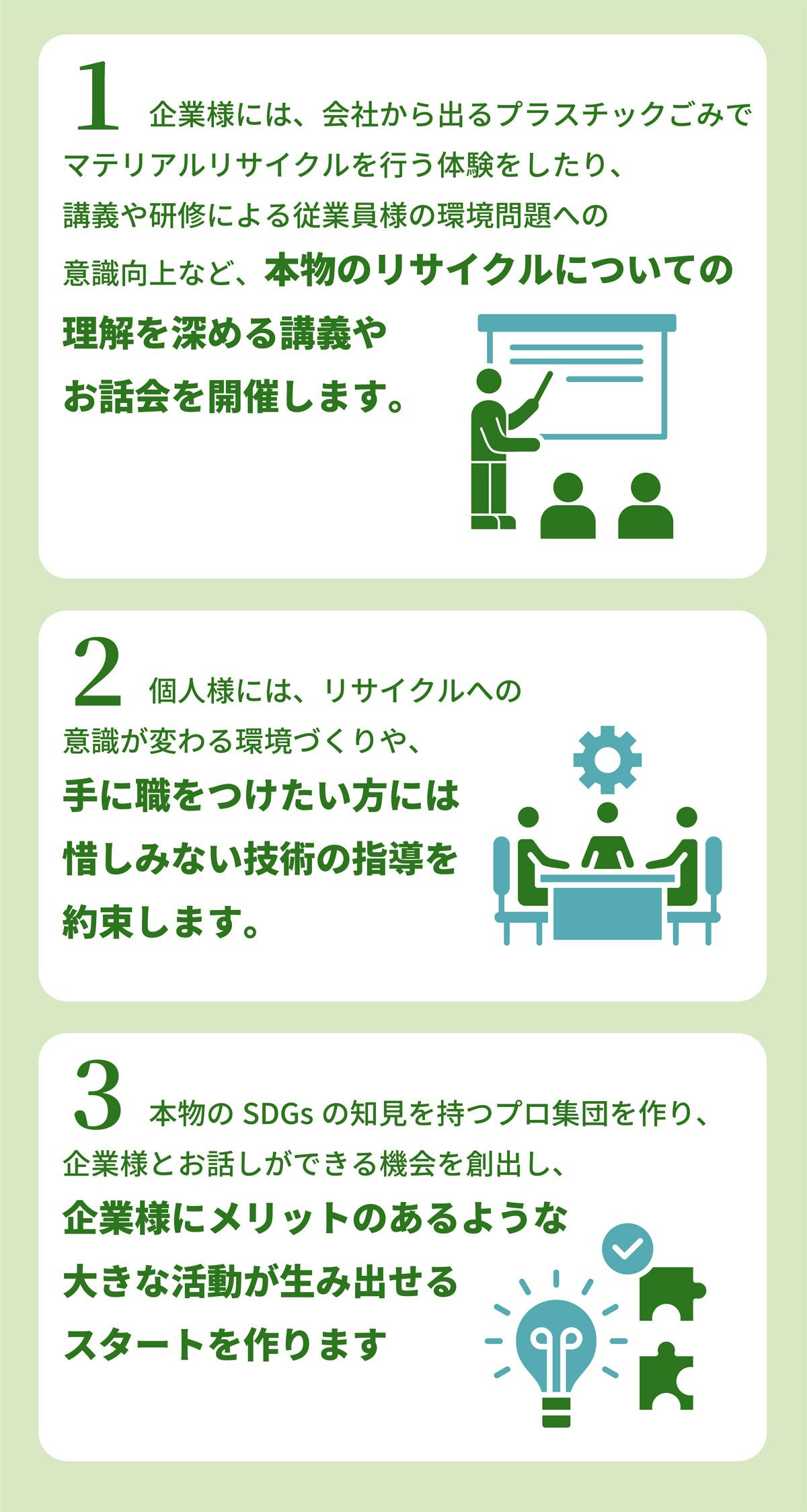 1 企業様には、会社から出るプラスチックごみでマテリアルリサイクルを行う体験をしたり、講義や研修による従業員様の環境問題への意識向上など、本物のリサイクルについての理解を深める講義やお話会を開催します。

2 個人様には、リサイクルへの意識が変わる環境づくりや、手に職をつけたい方には惜しみない技術の指導を約束します。

3 本物の SDGs の知見を持つプロ集団を作り、企業様とお話しができる機会を創出し、企業様にメリットのあるような大きな活動が生み出せるスタートを作ります